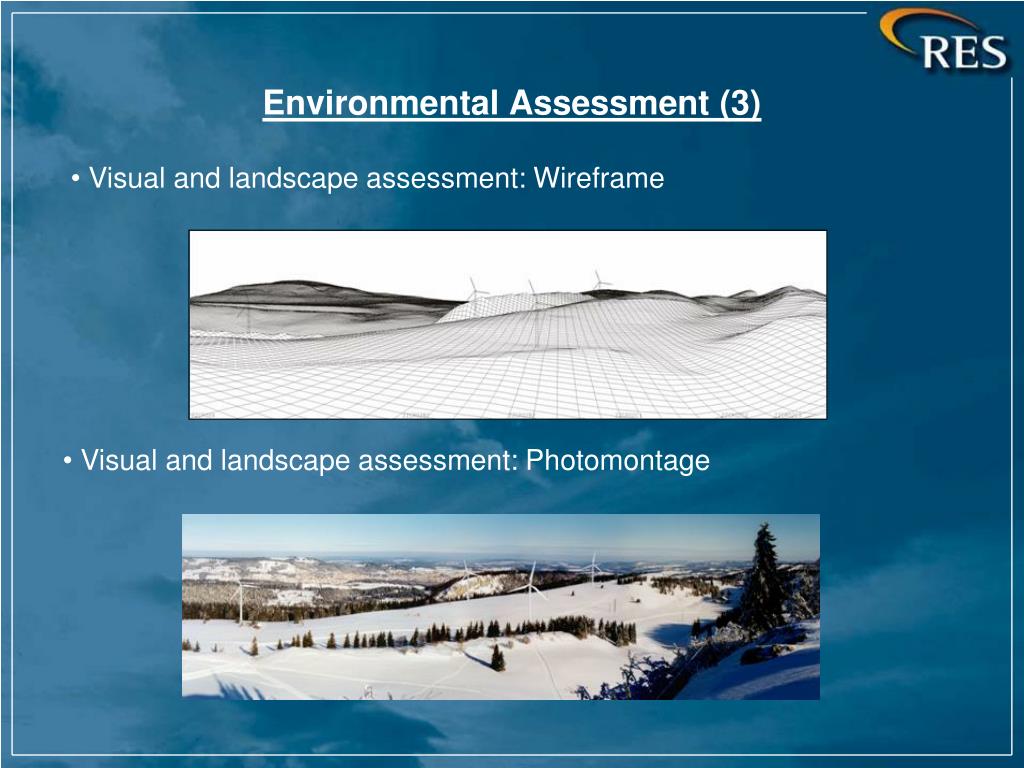 RES

Environmental Assessment (3)

• Visual and landscape assessment: Wireframe

• Visual and landscape assessment: Photomontage